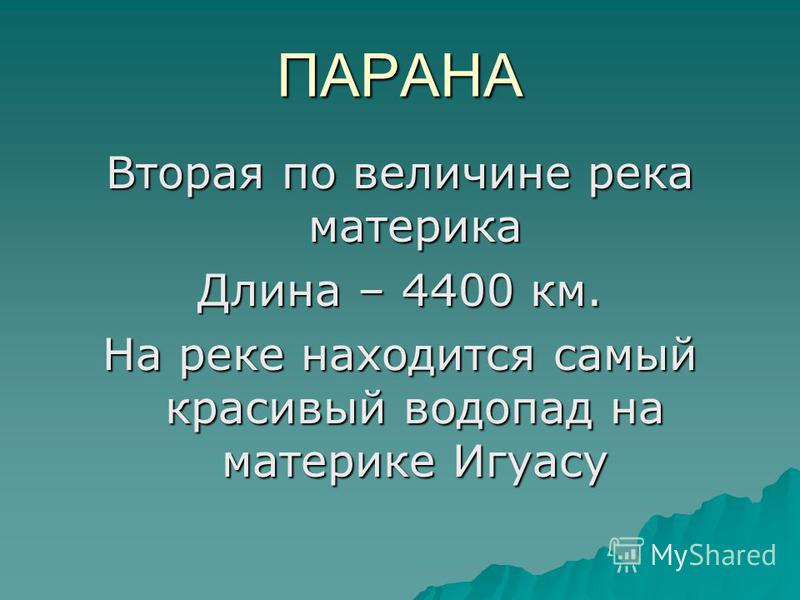 ПАРАНА

Вторая по величине река материка

Длина – 4400 км.

На реке находится самый красивый водопад на материке Игуасу

MyShared